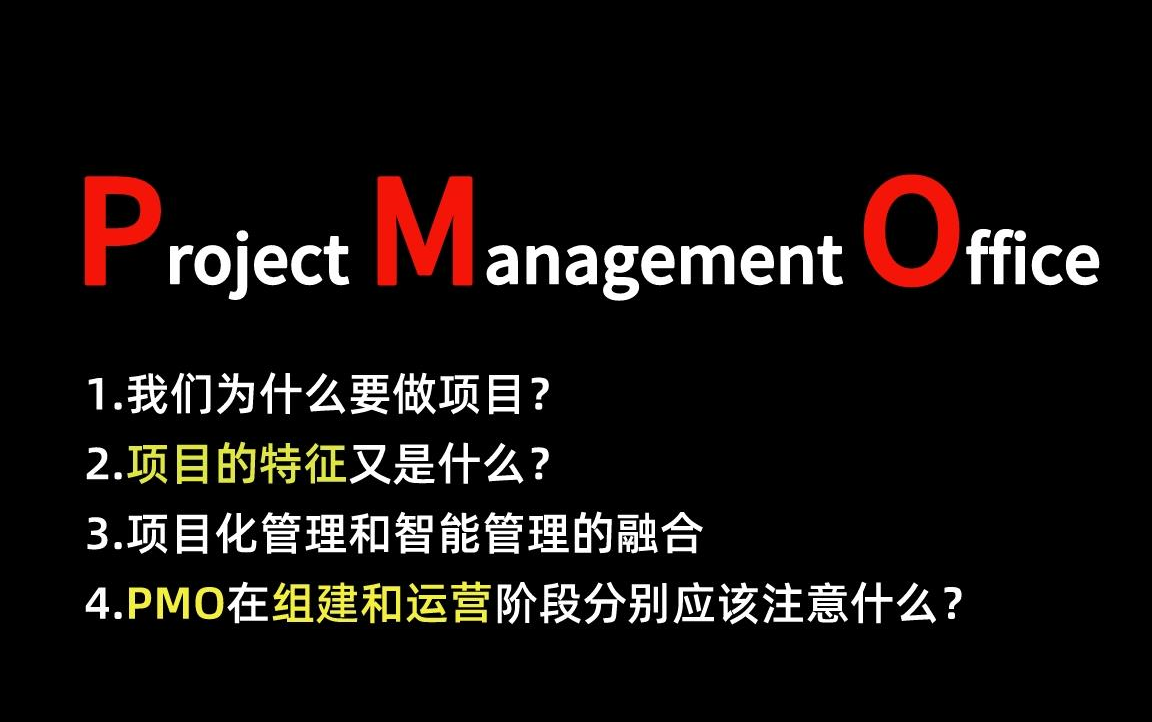 Project Management Office

1.我们为什么要做项目？
2.项目的特征又是什么？
3.项目化管理和智能管理的融合
4.PMO在组建和运营阶段分别应该注意什么？